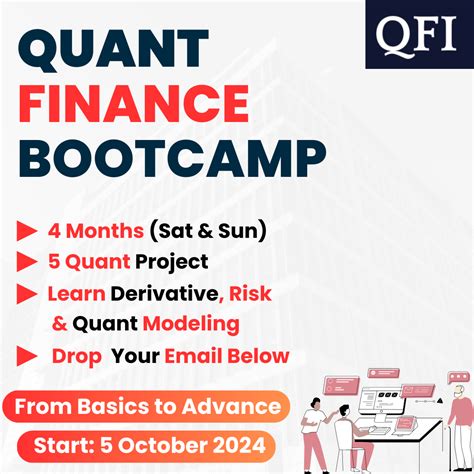 QFI

QUANT
FINANCE
BOOTCAMP

4 Months (Sat & Sun)
5 Quant Project
Learn Derivative, Risk & Quant Modeling
Drop Your Email Below

From Basics to Advance

Start: 5 October 2024